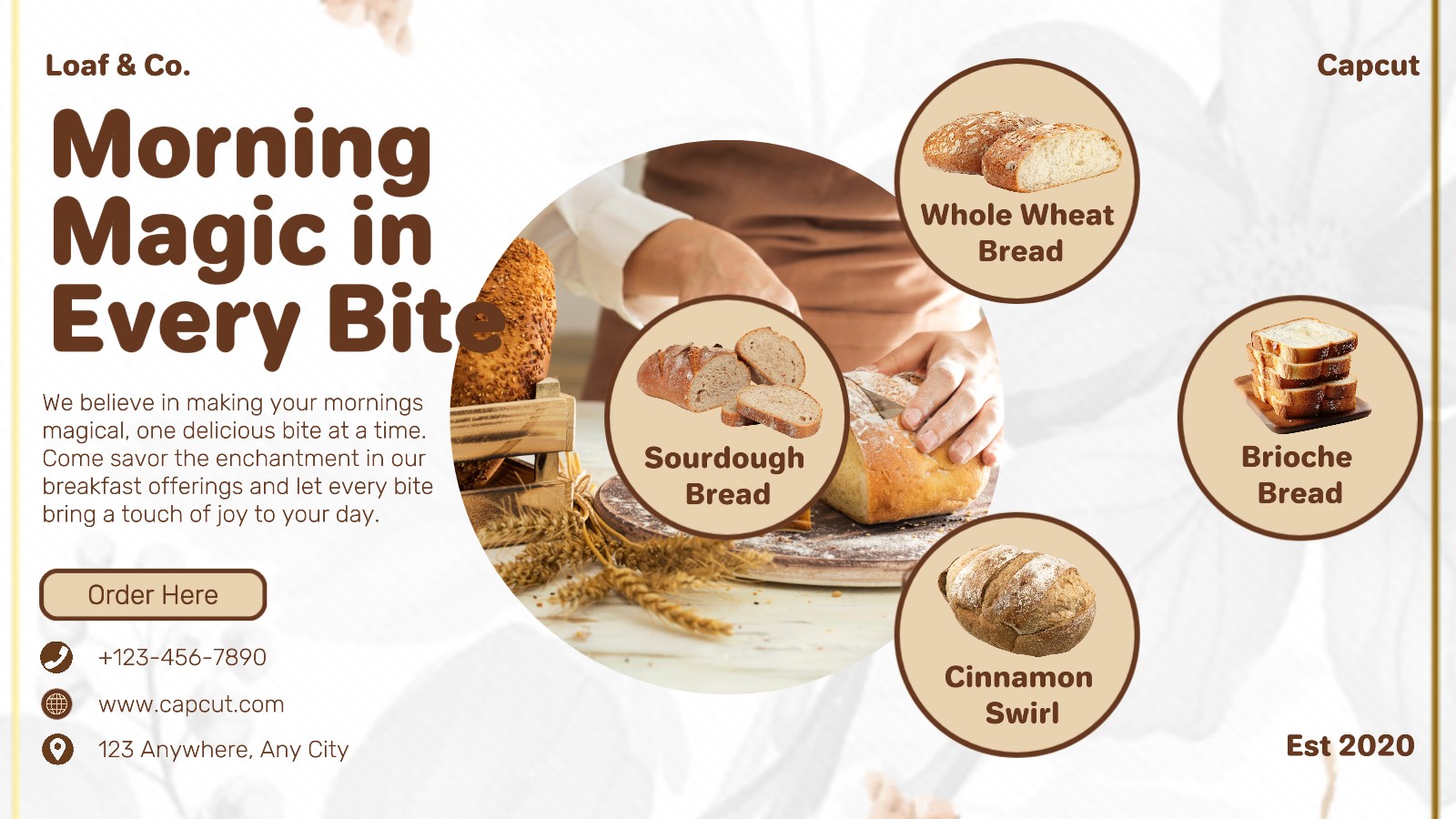 Loaf & Co.

Capcut

Morning Magic in Every Bite

We believe in making your mornings magical, one delicious bite at a time. Come savor the enchantment in our breakfast offerings and let every bite bring a touch of joy to your day.

Order Here

+123-456-7890

www.capcut.com

123 Anywhere, Any City

Whole Wheat Bread

Sourdough Bread

Brioche Bread

Cinnamon Swirl

Est 2020